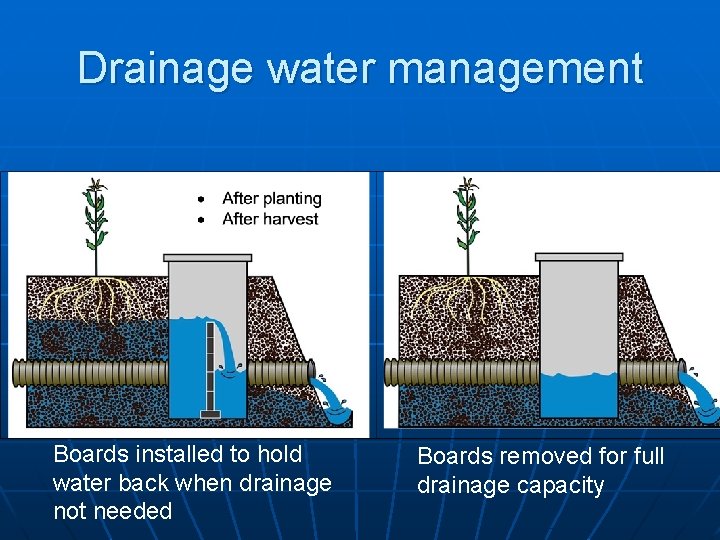 Drainage water management

• After planting
• After harvest

Boards installed to hold water back when drainage not needed

Boards removed for full drainage capacity